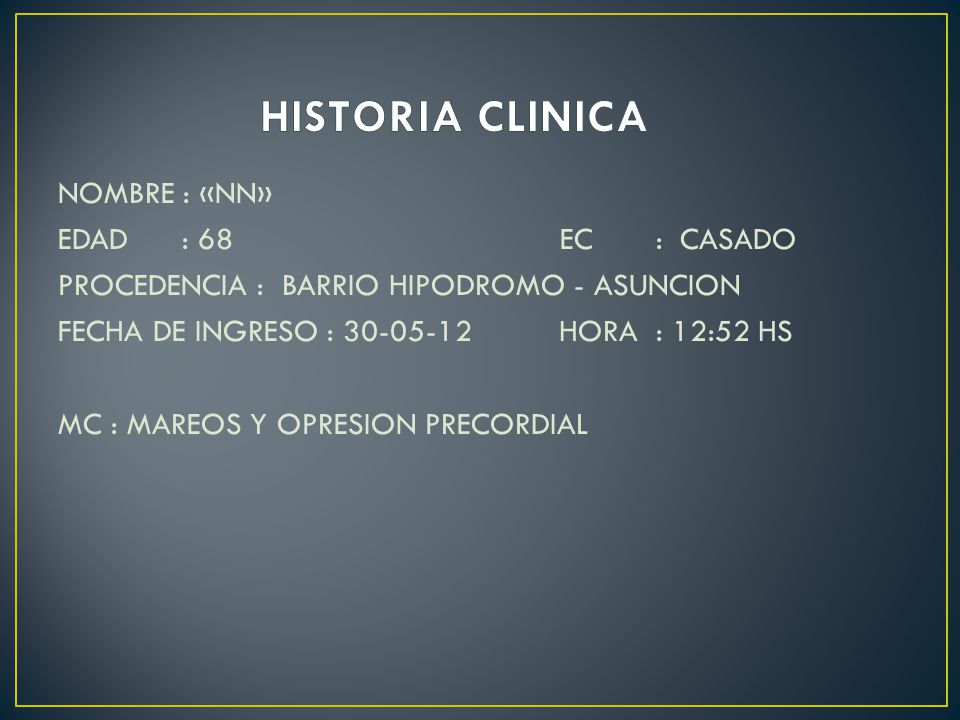 HISTORIA CLINICA

NOMBRE : «NN»

EDAD : 68 EC : CASADO

PROCEDENCIA : BARRIO HIPODROMO - ASUNCION

FECHA DE INGRESO : 30-05-12 HORA : 12:52 HS

MC : MAREOS Y OPRESION PRECORDIAL